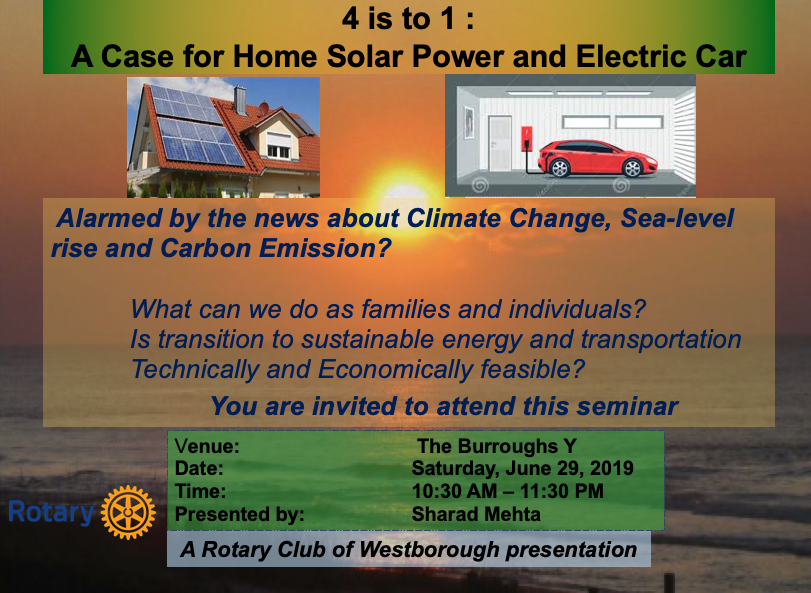 4 is to 1 :
A Case for Home Solar Power and Electric Car

Alarmed by the news about Climate Change, Sea-level rise and Carbon Emission?

What can we do as families and individuals?
Is transition to sustainable energy and transportation Technically and Economically feasible?

You are invited to attend this seminar

| | |
|---|---|
| Venue: | The Burroughs Y |
| Date: | Saturday, June 29, 2019 |
| Time: | 10:30 AM – 11:30 PM |
| Presented by: | Sharad Mehta |

Rotary

A Rotary Club of Westborough presentation